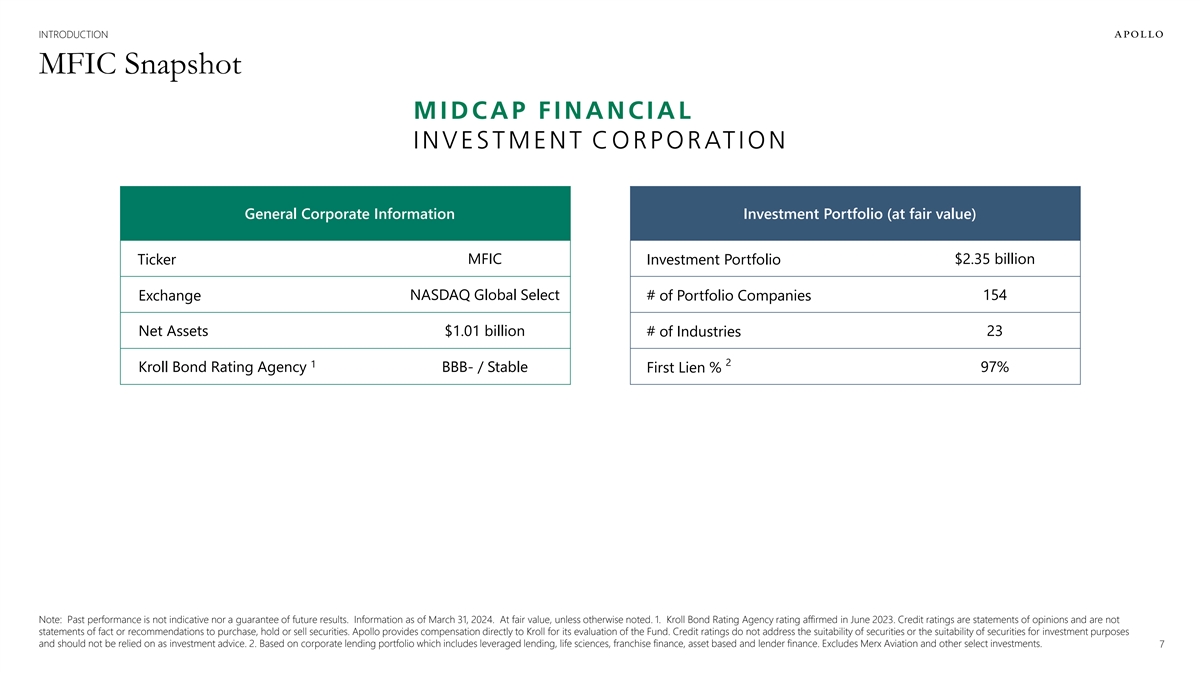 INTRODUCTION

APOLLO

MFIC Snapshot

MIDCAP FINANCIAL
INVESTMENT CORPORATION

| General Corporate Information | |
|---|---|
| Ticker | MFIC |
| Exchange | NASDAQ Global Select |
| Net Assets | $1.01 billion |
| Kroll Bond Rating Agency $^1$ | BBB- / Stable |

| Investment Portfolio (at fair value) | |
|---|---|
| Investment Portfolio | $2.35 billion |
| # of Portfolio Companies | 154 |
| # of Industries | 23 |
| First Lien % $^2$ | 97% |

Note: Past performance is not indicative nor a guarantee of future results. Information as of March 31, 2024. At fair value, unless otherwise noted. 1. Kroll Bond Rating Agency rating affirmed in June 2023. Credit ratings are statements of opinions and are not statements of fact or recommendations to purchase, hold or sell securities. Apollo provides compensation directly to Kroll for its evaluation of the Fund. Credit ratings do not address the suitability of securities or the suitability of securities for investment purposes and should not be relied on as investment advice. 2. Based on corporate lending portfolio which includes leveraged lending, life sciences, franchise finance, asset based and lender finance. Excludes Merx Aviation and other select investments.

7